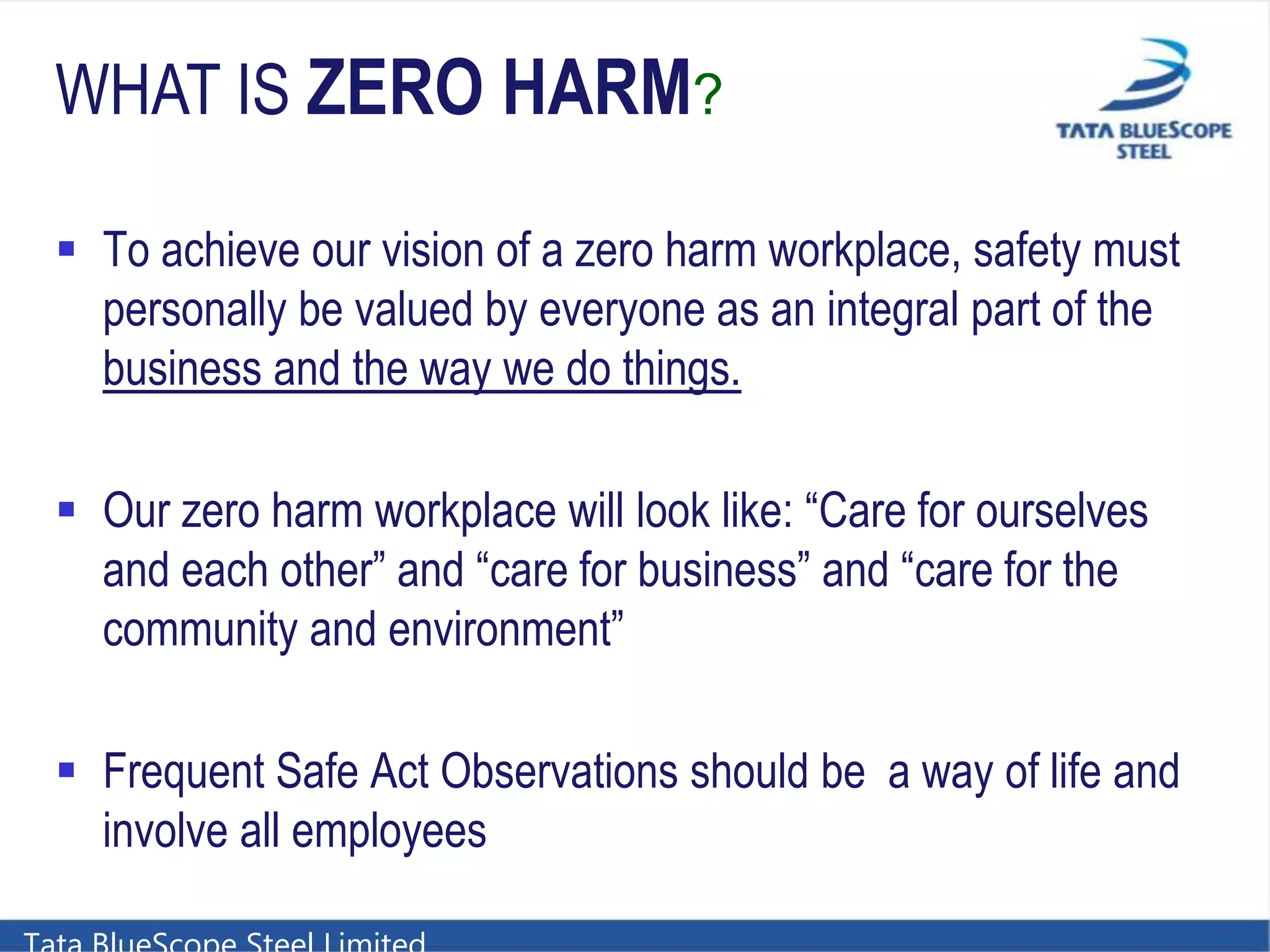 WHAT IS ZERO HARM?

TATA BLUESCOPE STEEL

▪ To achieve our vision of a zero harm workplace, safety must personally be valued by everyone as an integral part of the business and the way we do things.

▪ Our zero harm workplace will look like: “Care for ourselves and each other” and “care for business” and “care for the community and environment”

▪ Frequent Safe Act Observations should be a way of life and involve all employees

Tata BlueScope Steel Limited